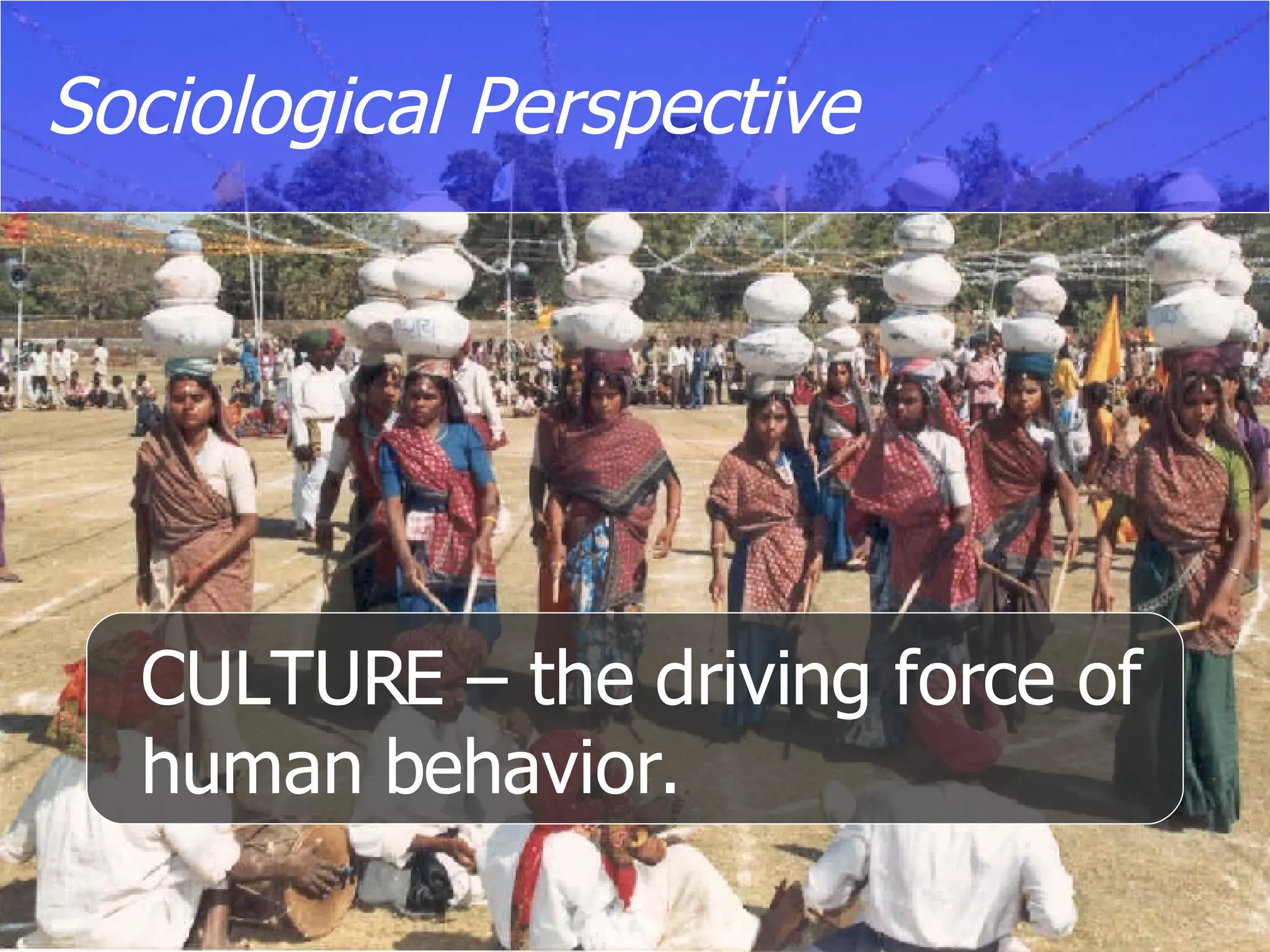 Sociological Perspective

CULTURE – the driving force of human behavior.